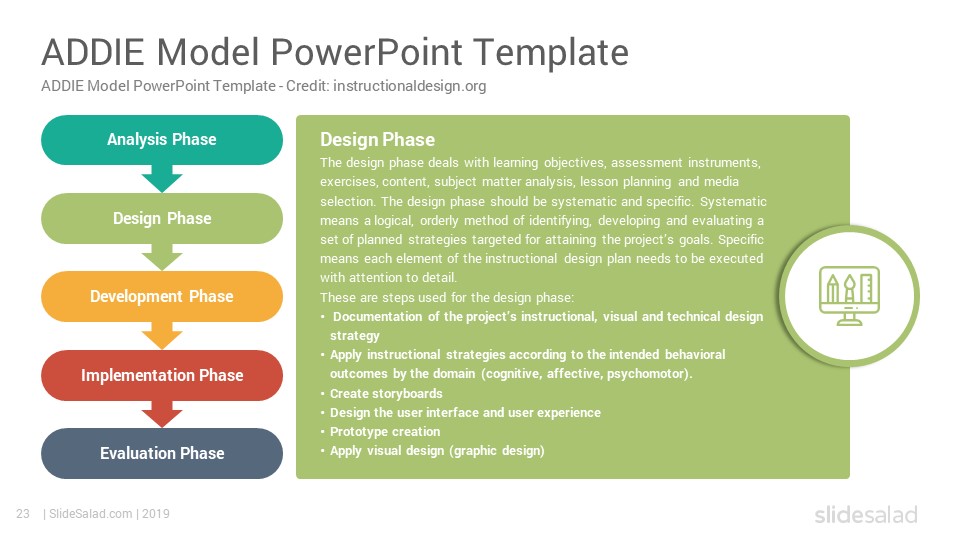 ADDIE Model PowerPoint Template

ADDIE Model PowerPoint Template - Credit: instructionaldesign.org

Analysis Phase

Design Phase

Development Phase

Implementation Phase

Evaluation Phase

Design Phase

The design phase deals with learning objectives, assessment instruments, exercises, content, subject matter analysis, lesson planning and media selection. The design phase should be systematic and specific. Systematic means a logical, orderly method of identifying, developing and evaluating a set of planned strategies targeted for attaining the project's goals. Specific means each element of the instructional design plan needs to be executed with attention to detail.

These are steps used for the design phase:

• Documentation of the project's instructional, visual and technical design strategy
• Apply instructional strategies according to the intended behavioral outcomes by the domain (cognitive, affective, psychomotor).
• Create storyboards
• Design the user interface and user experience
• Prototype creation
• Apply visual design (graphic design)

23 | SlideSalad.com | 2019

slidesalad